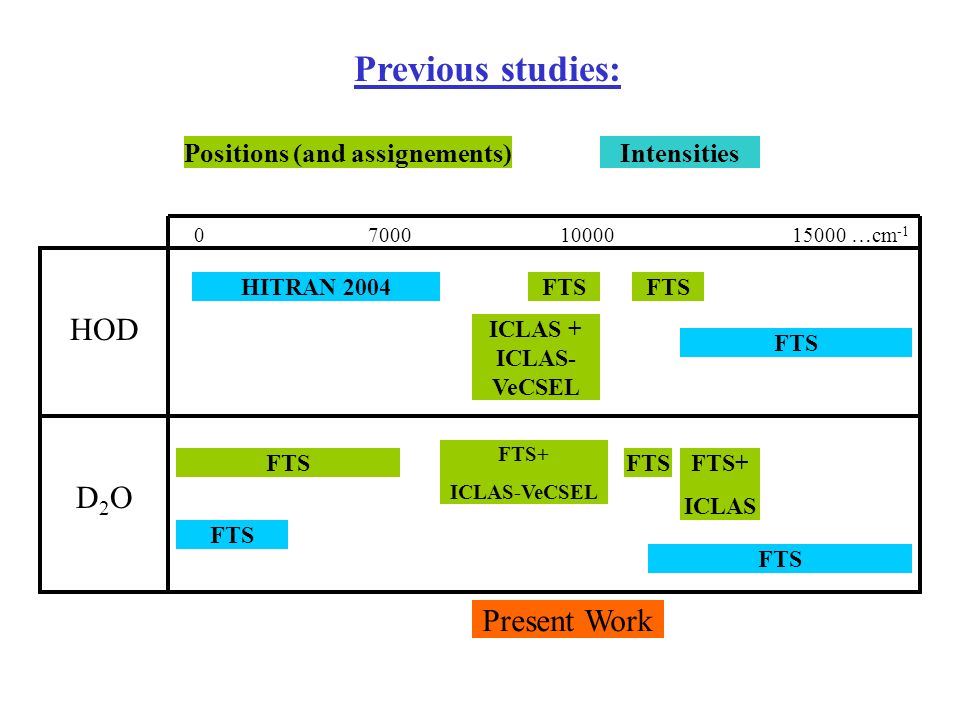 Previous studies:

Positions (and assignements)

Intensities

0 7000 10000 15000 …$cm^{-1}$

HOD

HITRAN 2004

FTS

FTS

ICLAS + ICLAS-VeCSEL

FTS

$D_2O$

FTS

FTS+ ICLAS-VeCSEL

FTS

FTS+ ICLAS

FTS

FTS

Present Work